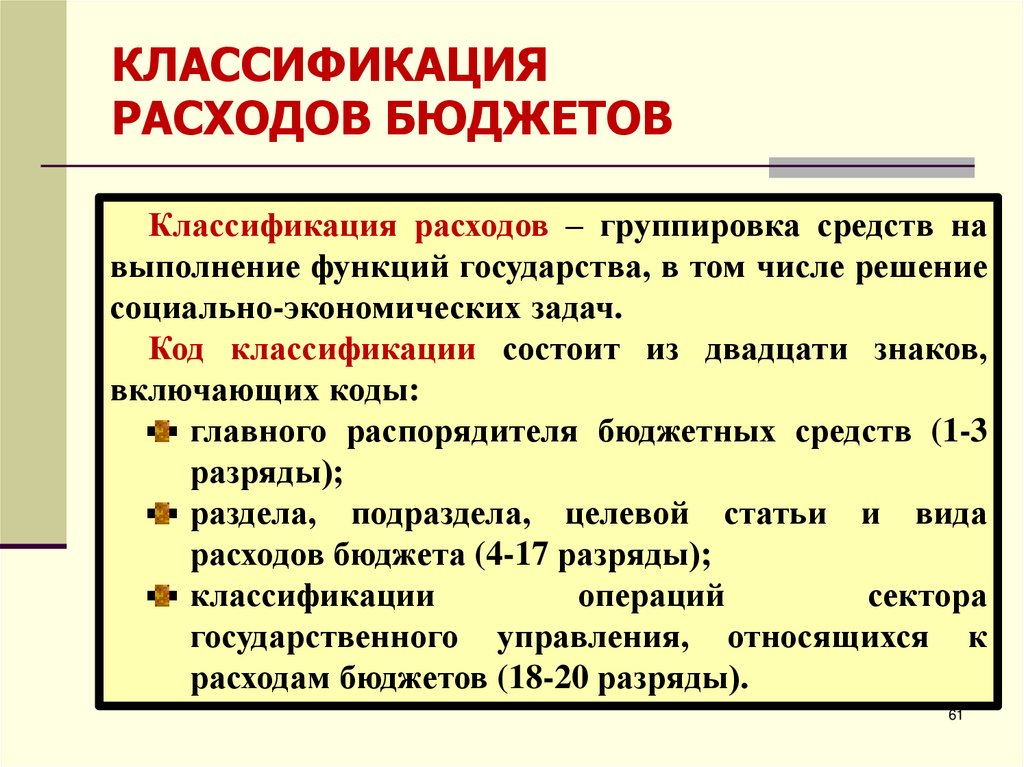 КЛАССИФИКАЦИЯ РАСХОДОВ БЮДЖЕТОВ

Классификация расходов – группировка средств на выполнение функций государства, в том числе решение социально-экономических задач.

Код классификации состоит из двадцати знаков, включающих коды:

главного распорядителя бюджетных средств (1-3 разряды);

раздела, подраздела, целевой статьи и вида расходов бюджета (4-17 разряды);

классификации операций сектора государственного управления, относящихся к расходам бюджетов (18-20 разряды).

61